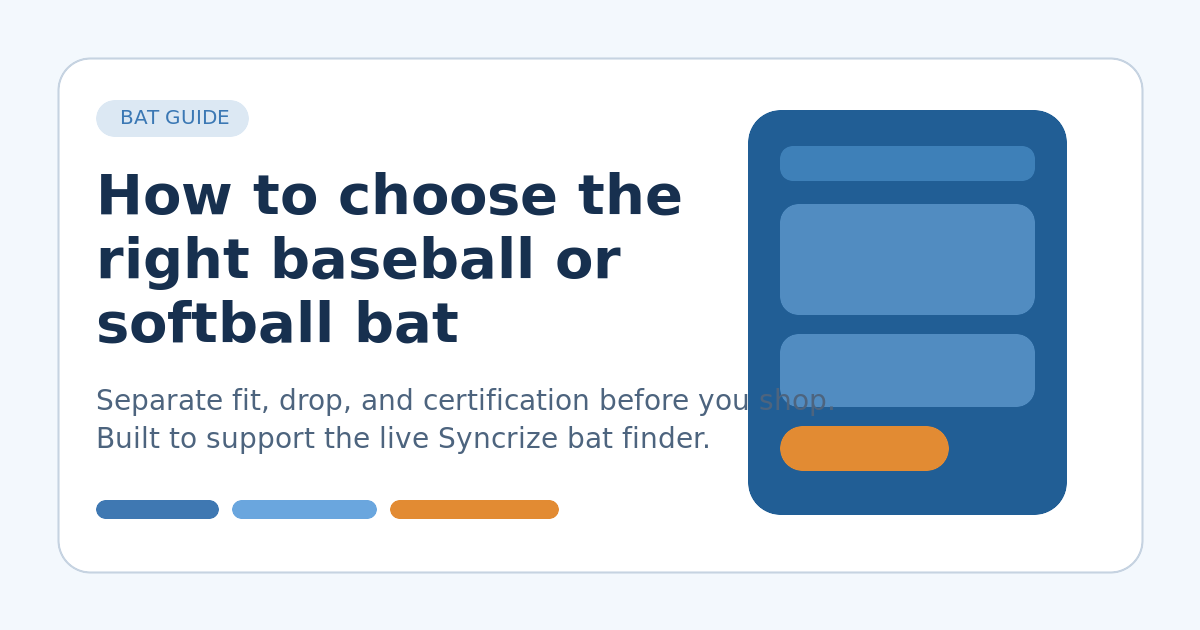 BAT GUIDE

How to choose the right baseball or softball bat

Separate fit, drop, and certification before you shop. Built to support the live Syncrize bat finder.